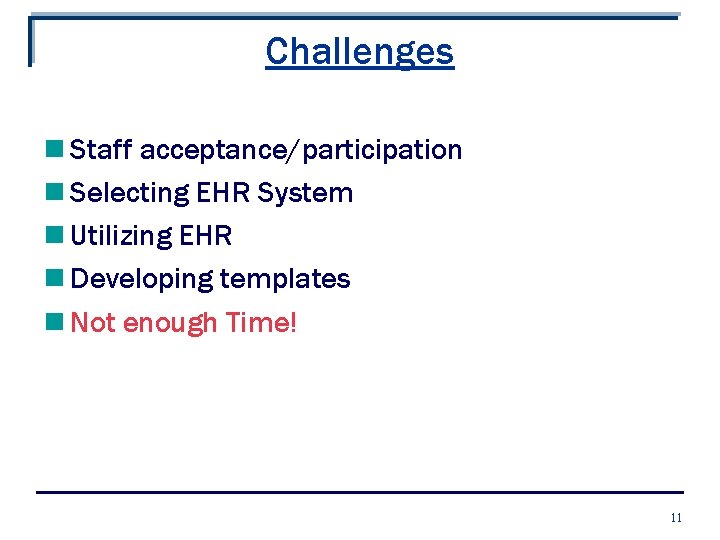 Challenges

Staff acceptance/participation
Selecting EHR System
Utilizing EHR
Developing templates
Not enough Time!

11